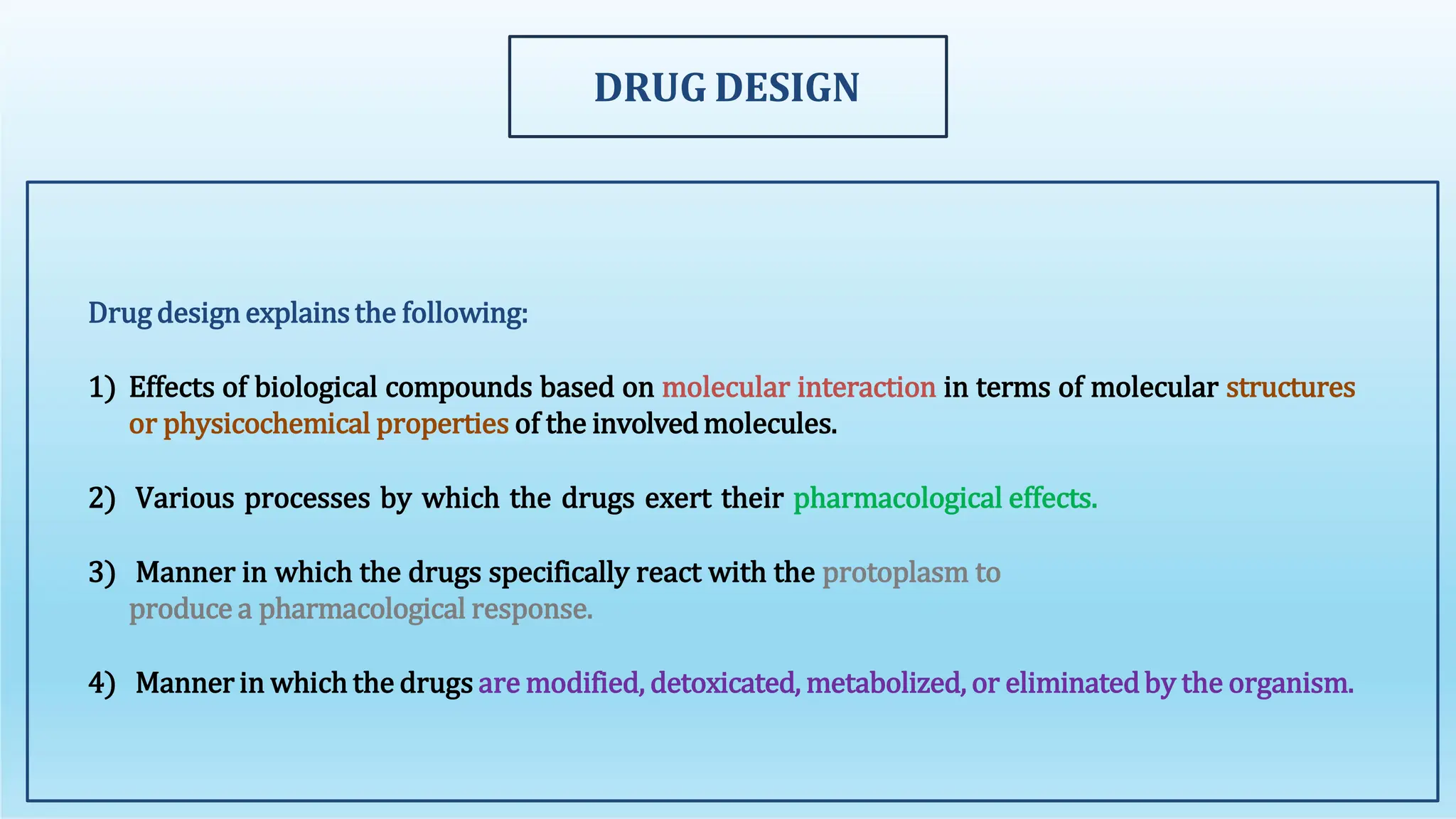 DRUG DESIGN

Drug design explains the following:

1) Effects of biological compounds based on molecular interaction in terms of molecular structures or physicochemical properties of the involved molecules.

2) Various processes by which the drugs exert their pharmacological effects.

3) Manner in which the drugs specifically react with the protoplasm to produce a pharmacological response.

4) Manner in which the drugs are modified, detoxicated, metabolized, or eliminated by the organism.